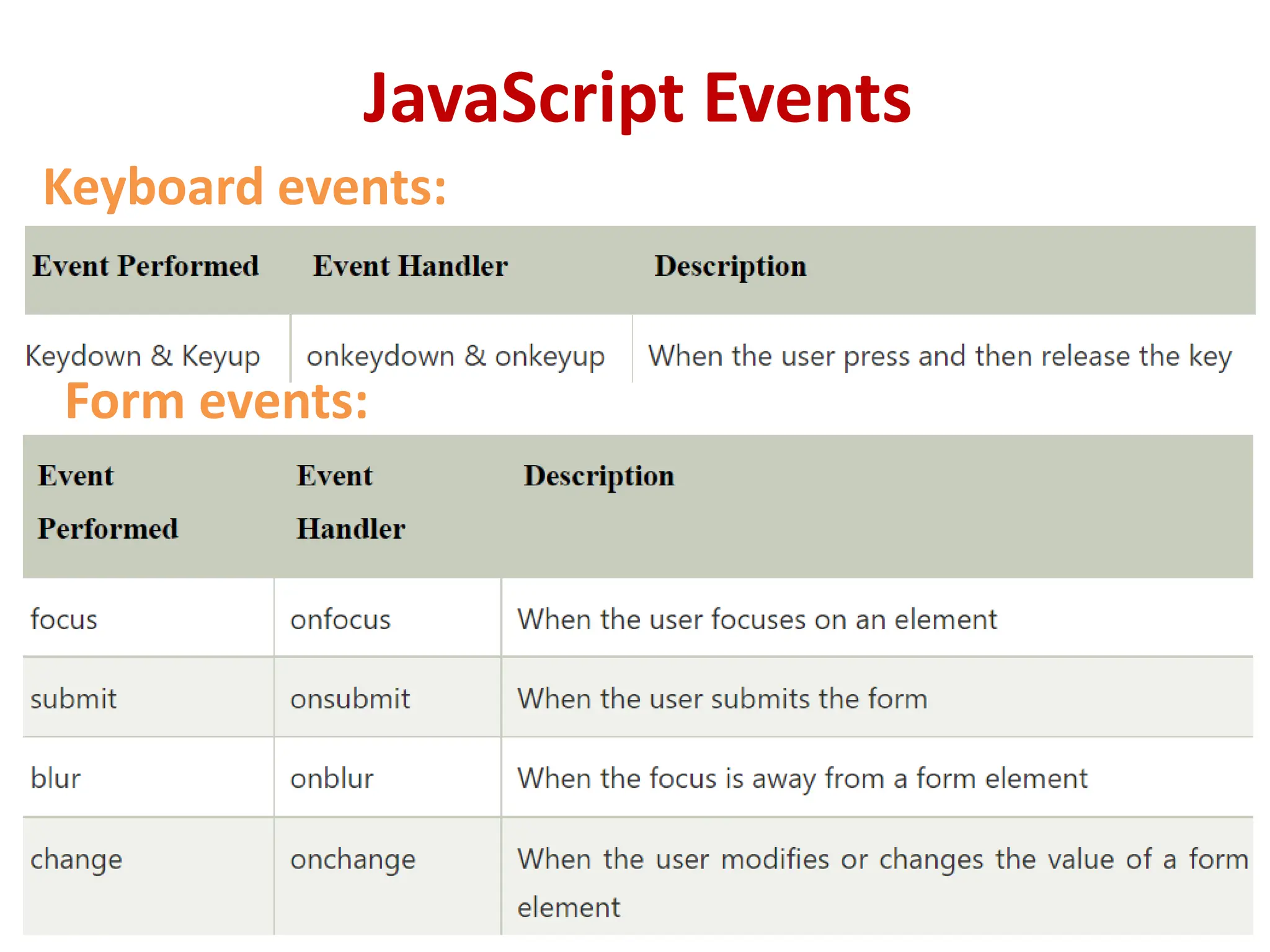 JavaScript Events

Keyboard events:

| Event Performed | Event Handler | Description |
|---|---|---|
| Keydown & Keyup | onkeydown & onkeyup | When the user press and then release the key |

Form events:

| Event Performed | Event Handler | Description |
|---|---|---|
| focus | onfocus | When the user focuses on an element |
| submit | onsubmit | When the user submits the form |
| blur | onblur | When the focus is away from a form element |
| change | onchange | When the user modifies or changes the value of a form element |